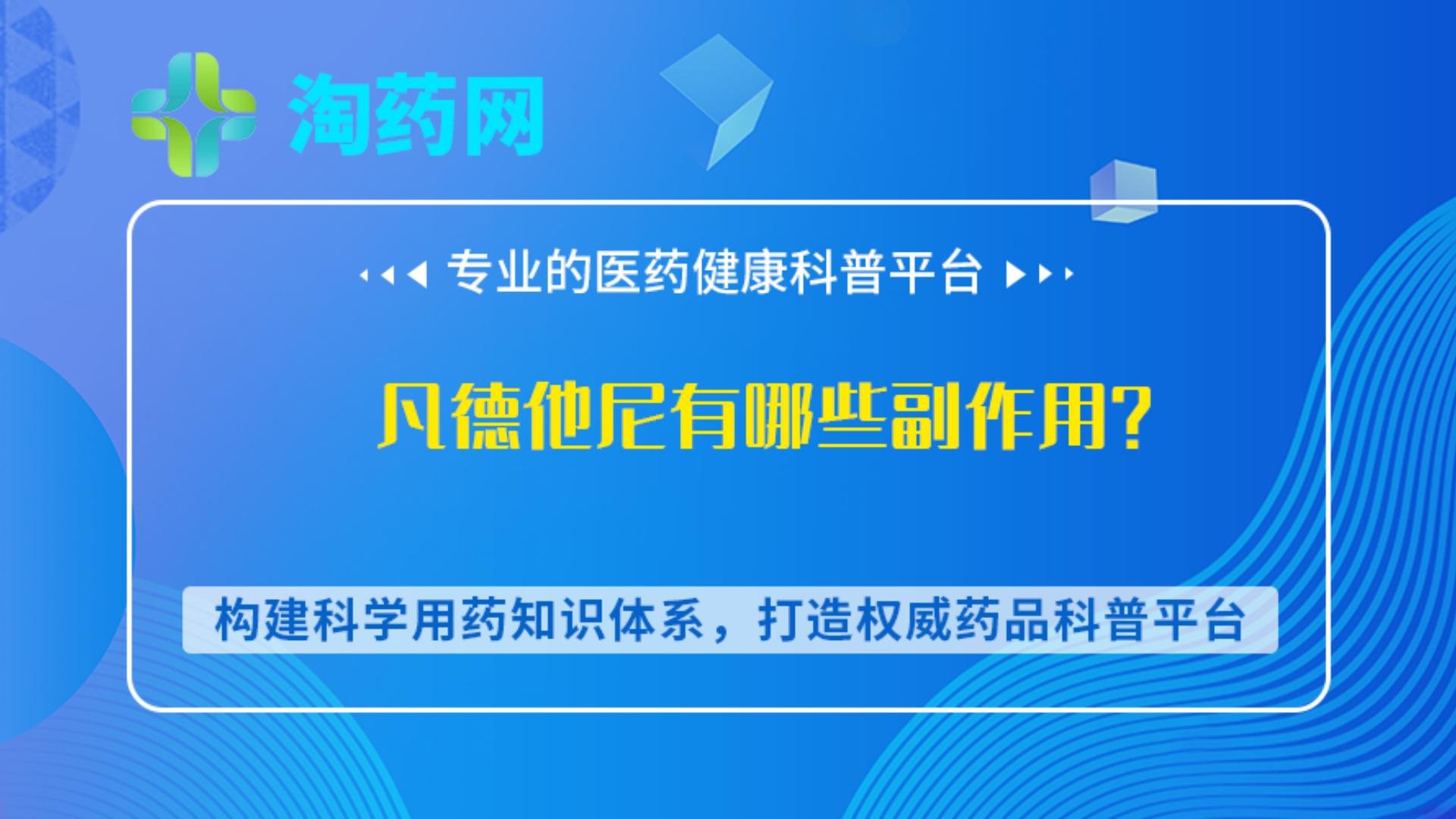 淘药网

专业的医药健康科普平台

凡德他尼有哪些副作用?

构建科学用药知识体系，打造权威药品科普平台